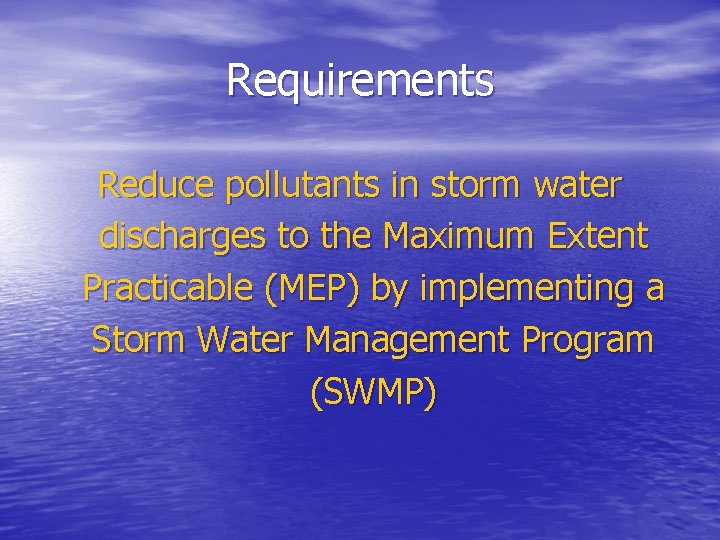 Requirements

Reduce pollutants in storm water discharges to the Maximum Extent Practicable (MEP) by implementing a Storm Water Management Program (SWMP)